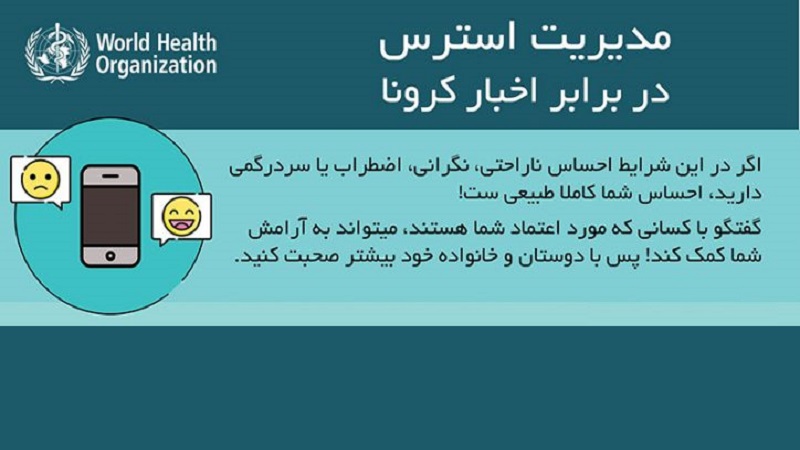 World Health Organization

مدیریت استرس
در برابر اخبار کرونا

اگر در این شرایط احساس ناراحتی، نگرانی، اضطراب یا سردرگمی دارید، احساس شما کاملا طبیعی ست!

گفتگو با کسانی که مورد اعتماد شما هستند، میتواند به آرامش شما کمک کند! پس با دوستان و خانواده خود بیشتر صحبت کنید.